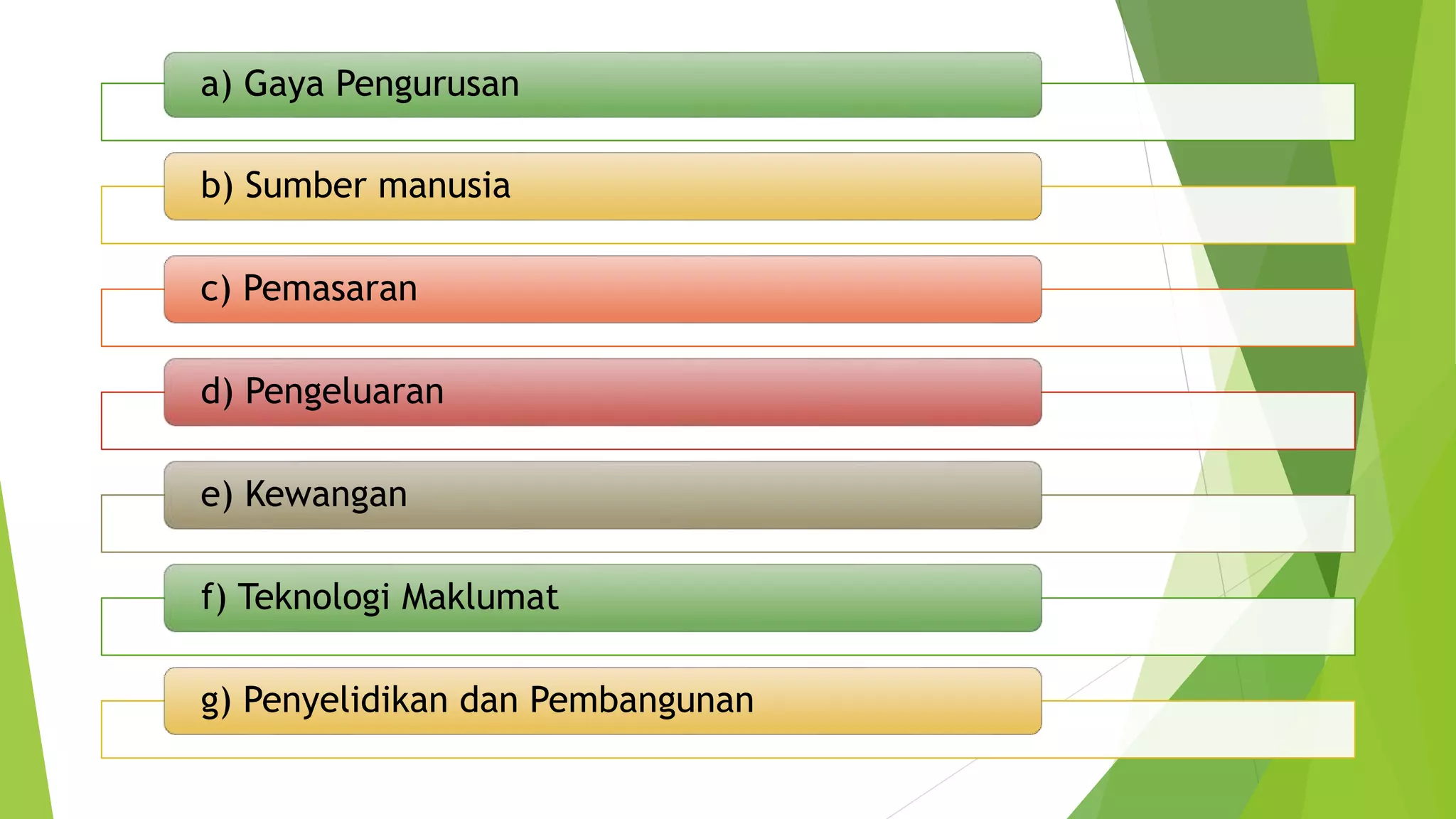 a) Gaya Pengurusan

b) Sumber manusia

c) Pemasaran

d) Pengeluaran

e) Kewangan

f) Teknologi Maklumat

g) Penyelidikan dan Pembangunan